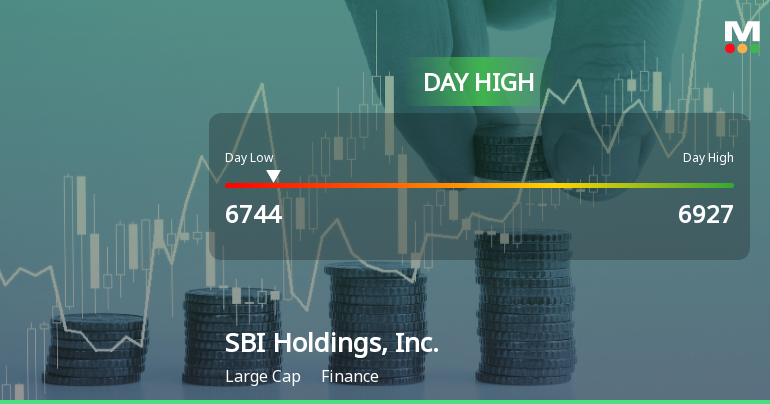 M

DAY HIGH

Day Low

Day High

6744

6927

SBI Holdings, Inc.

Large Cap Finance